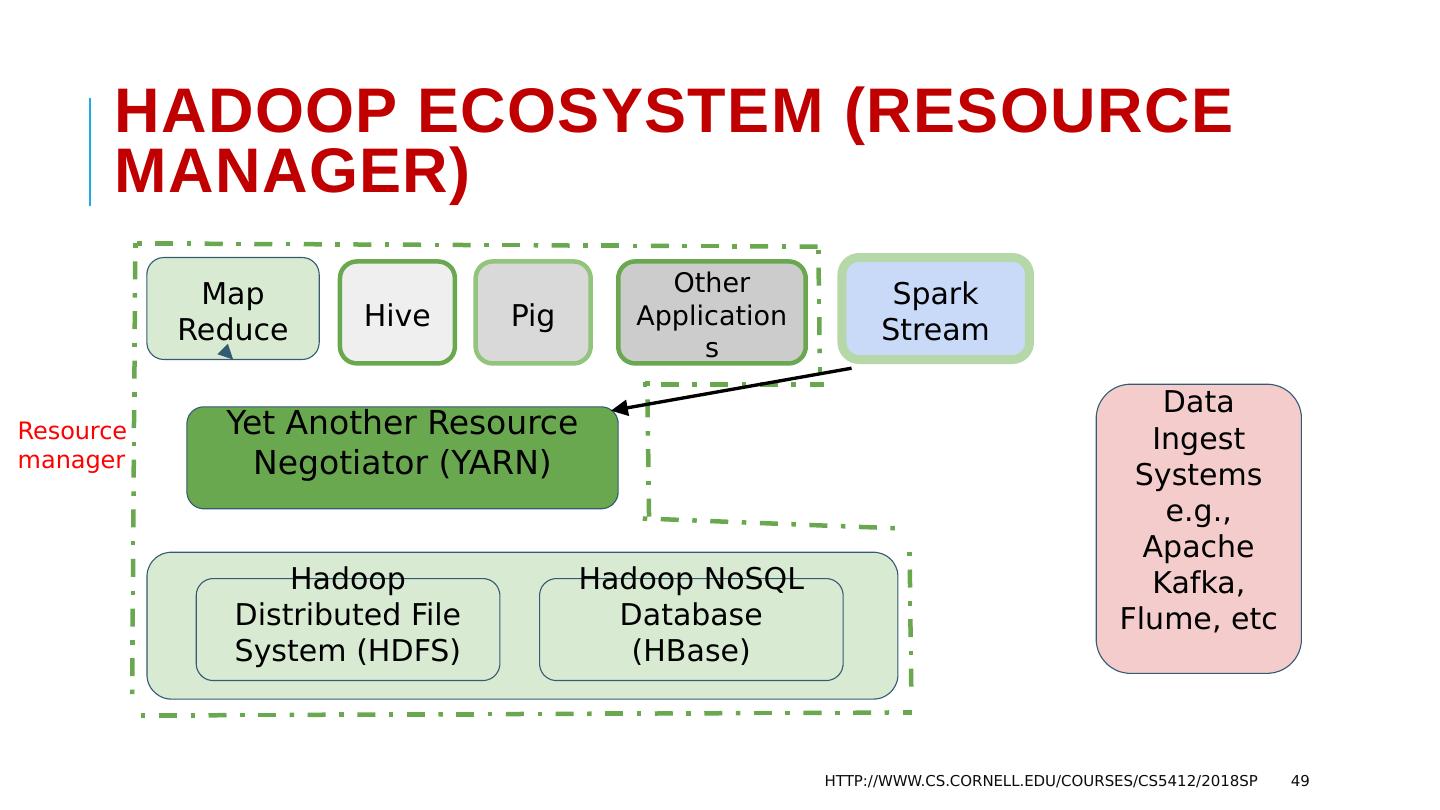 HADOOP ECOSYSTEM (RESOURCE MANAGER)

Map Reduce

Hive

Pig

Other Applications

Spark Stream

Resource manager

Yet Another Resource Negotiator (YARN)

Data Ingest Systems e.g., Apache Kafka, Flume, etc

Hadoop Distributed File System (HDFS)

Hadoop NoSQL Database (HBase)

HTTP://WWW.CS.CORNELL.EDU/COURSES/CS5412/2018SP 49